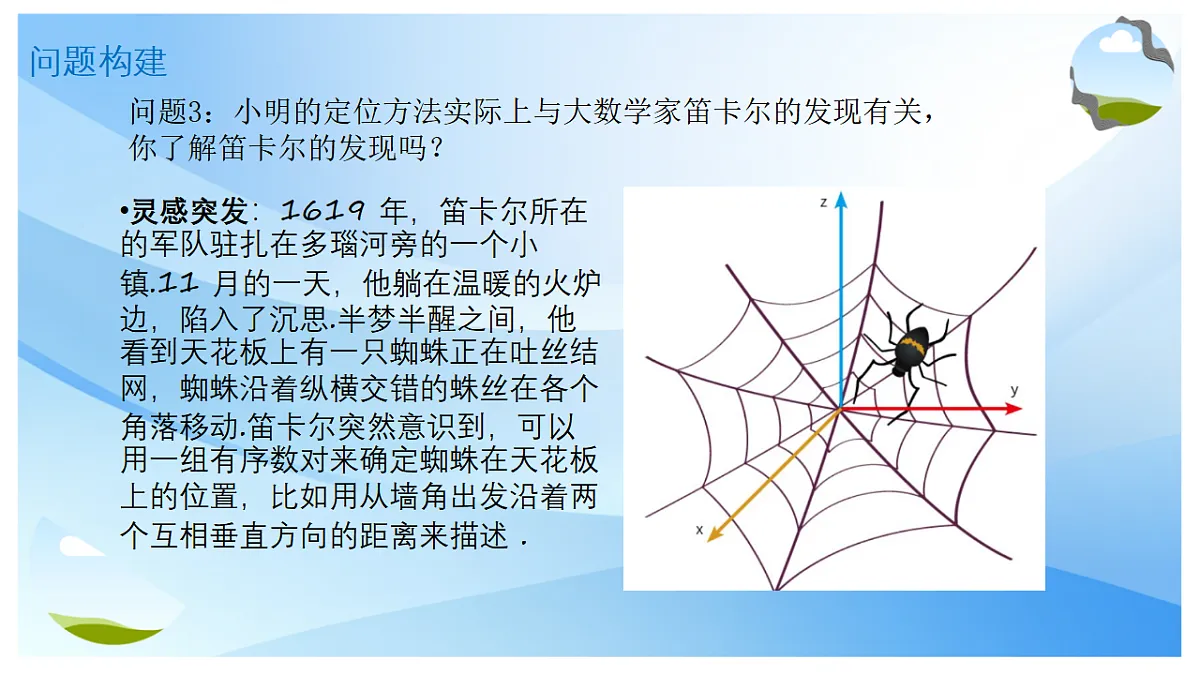 问题构建

问题3：小明的定位方法实际上与大数学家笛卡尔的发现有关，你了解笛卡尔的发现吗？

•灵感突发：1619 年，笛卡尔所在的军队驻扎在多瑙河旁的一个小镇.11 月的一天，他躺在温暖的火炉边，陷入了沉思.半梦半醒之间，他看到天花板上有一只蜘蛛正在吐丝结网，蜘蛛沿着纵横交错的蛛丝在各个角落移动.笛卡尔突然意识到，可以用一组有序数对来确定蜘蛛在天花板上的位置，比如用从墙角出发沿着两个互相垂直方向的距离来描述．

z

y

x